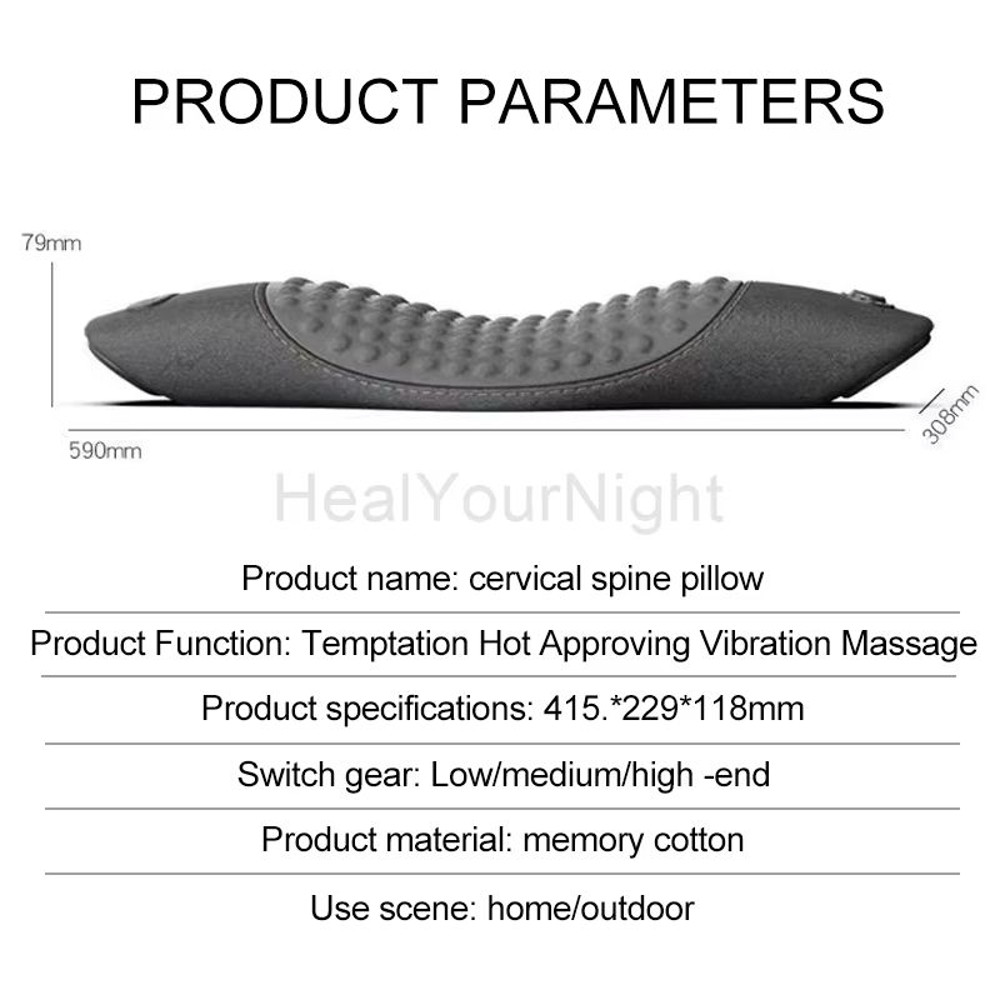 PRODUCT PARAMETERS

79mm

590mm

308mm

HealYourNight

Product name: cervical spine pillow

Product Function: Temptation Hot Approving Vibration Massage

Product specifications: 415.*229*118mm

Switch gear: Low/medium/high -end

Product material: memory cotton

Use scene: home/outdoor